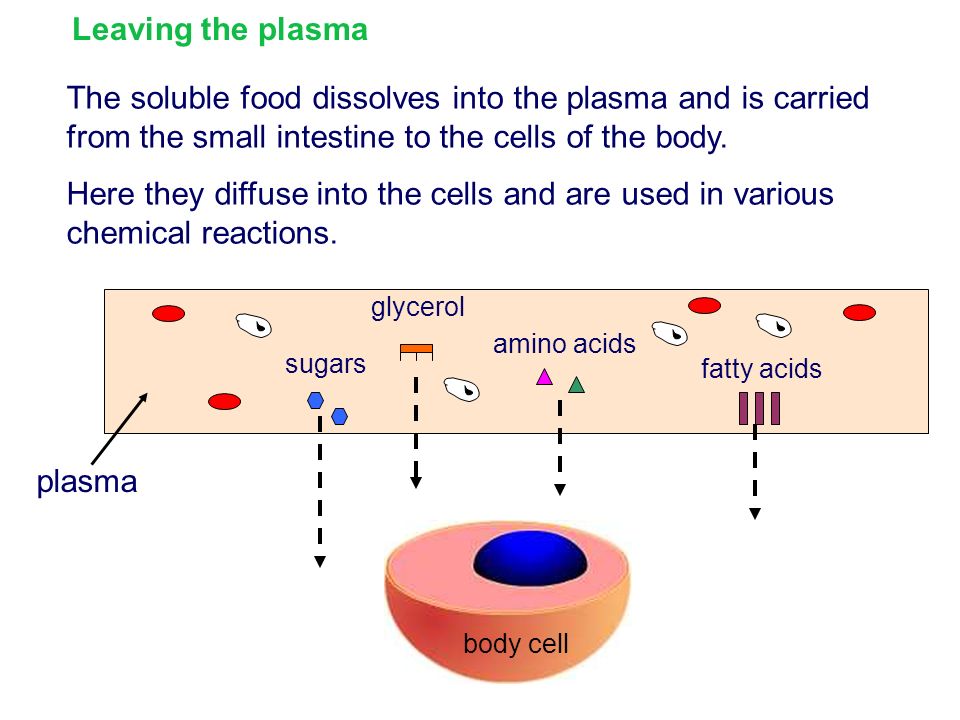 Leaving the plasma

The soluble food dissolves into the plasma and is carried from the small intestine to the cells of the body.

Here they diffuse into the cells and are used in various chemical reactions.

glycerol

amino acids

sugars

fatty acids

plasma

body cell